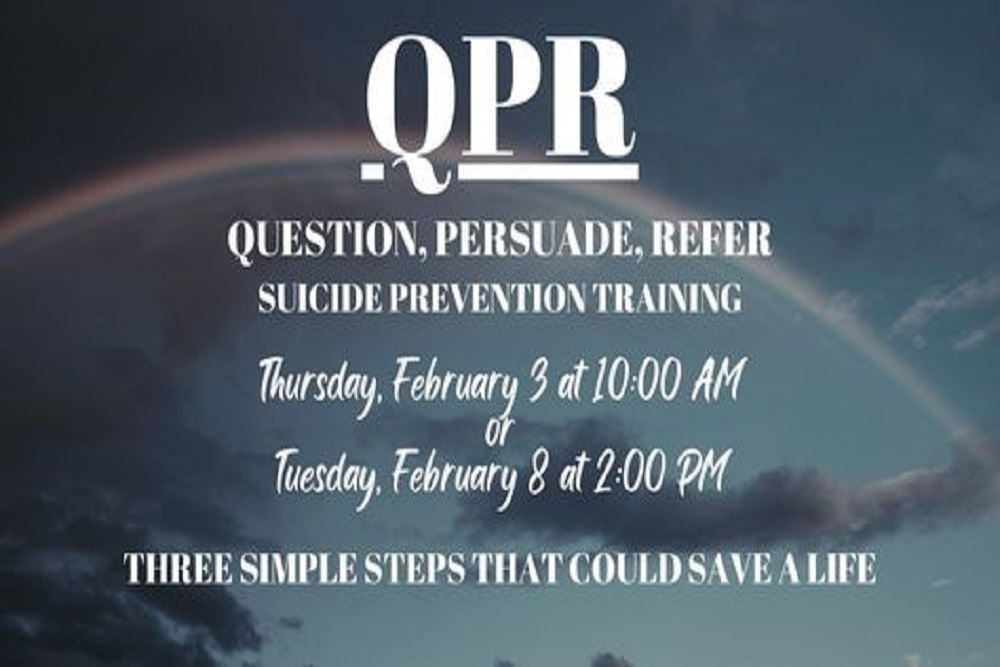 QPR

QUESTION, PERSUADE, REFER
SUICIDE PREVENTION TRAINING

Thursday, February 3 at 10:00 AM
or
Tuesday, February 8 at 2:00 PM

THREE SIMPLE STEPS THAT COULD SAVE A LIFE